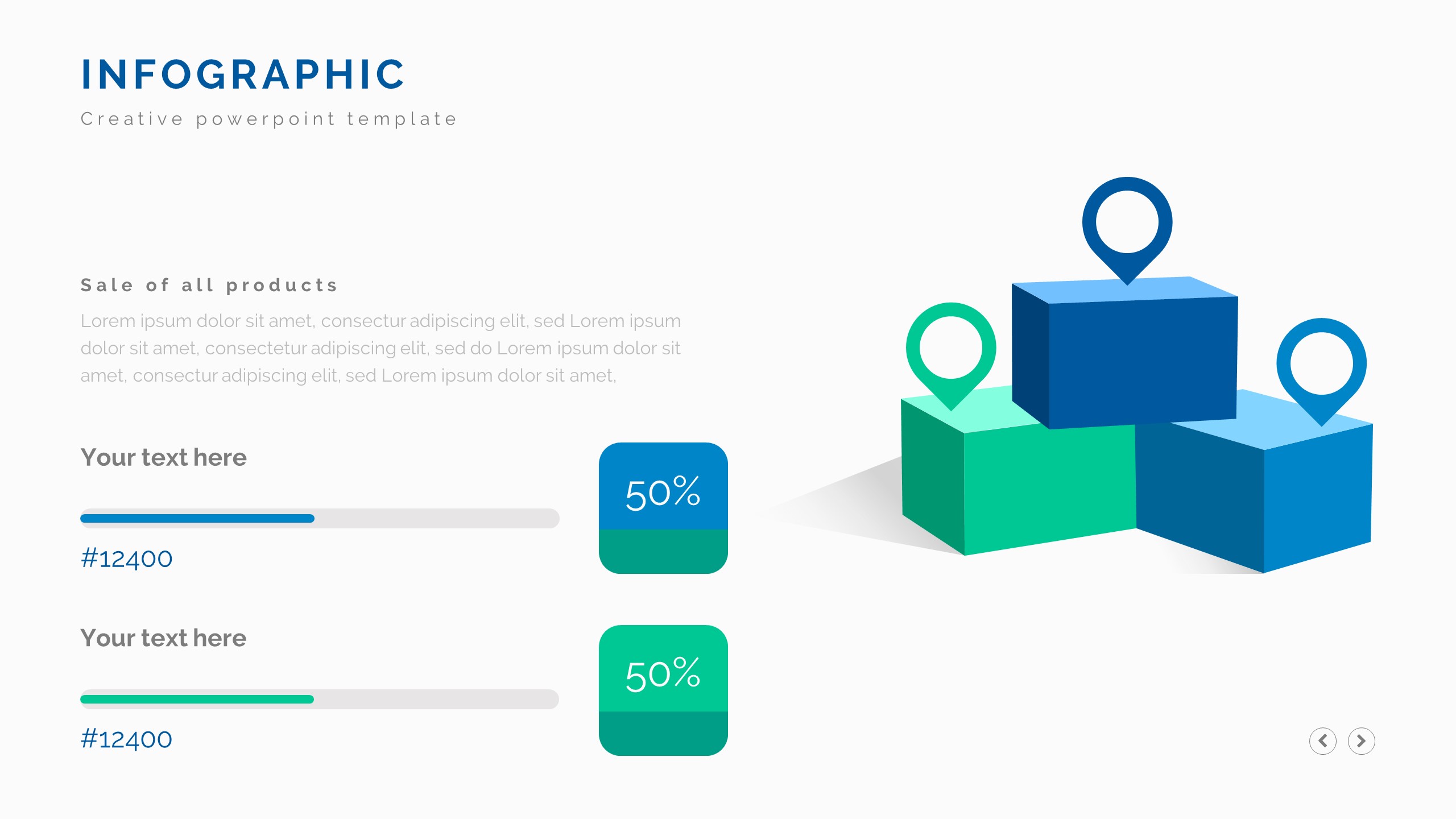 INFOGRAPHIC

Creative powerpoint template

Sale of all products

Lorem ipsum dolor sit amet, consectur adipiscing elit, sed Lorem ipsum dolor sit amet, consectetur adipiscing elit, sed do Lorem ipsum dolor sit amet, consectur adipiscing elit, sed Lorem ipsum dolor sit amet,

Your text here

#12400

50%

Your text here

#12400

50%